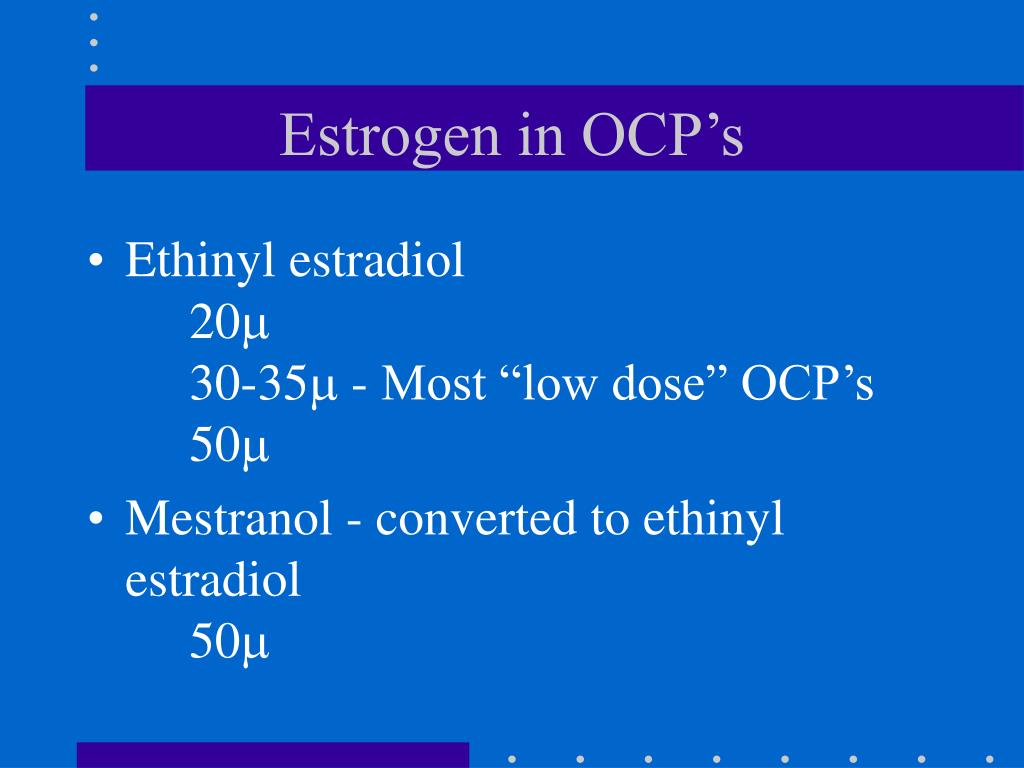 Estrogen in OCP’s

• Ethinyl estradiol
20µ
30-35µ - Most “low dose” OCP’s
50µ

• Mestranol - converted to ethinyl estradiol
50µ